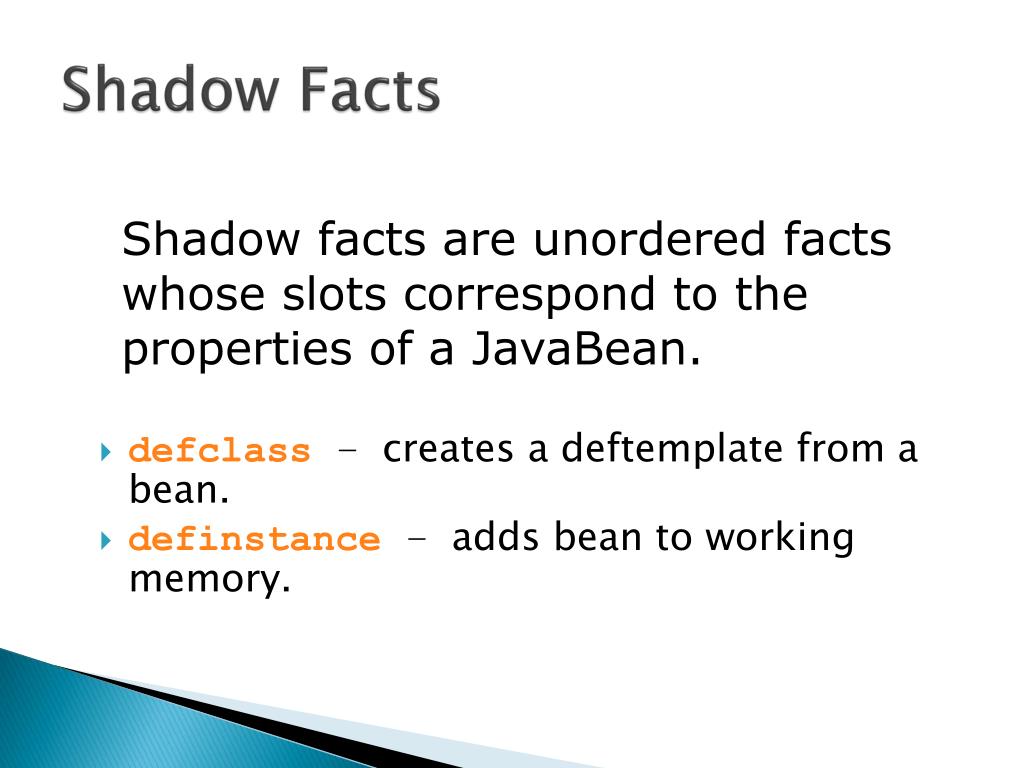 Shadow Facts

Shadow facts are unordered facts whose slots correspond to the properties of a JavaBean.

defclass – creates a deftemplate from a bean.
definstance – adds bean to working memory.